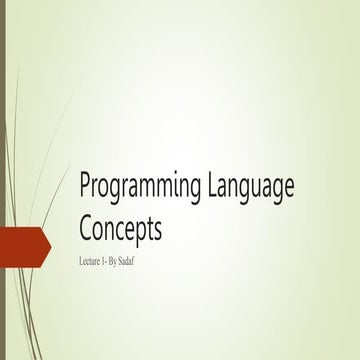 Programming Language Concepts

Lecture 1- By Sadaf